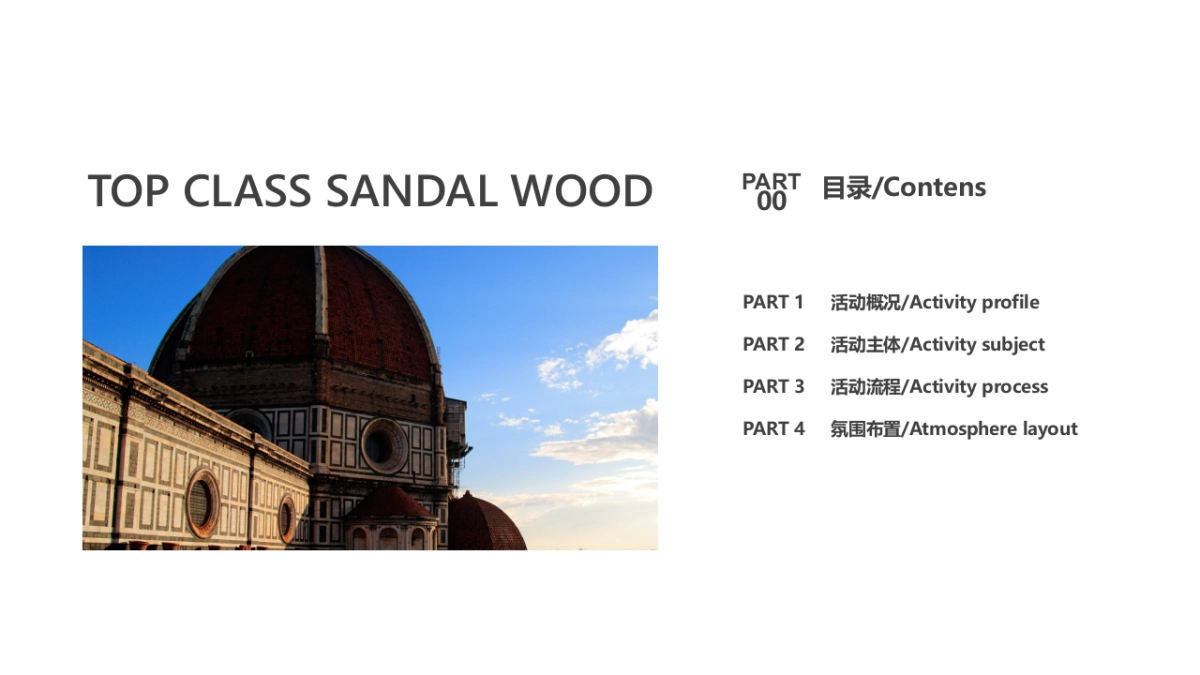 TOP CLASS SANDAL WOOD

PART 00 目录/Contens

PART 1 活动概况/Activity profile

PART 2 活动主体/Activity subject

PART 3 活动流程/Activity process

PART 4 氛围布置/Atmosphere layout